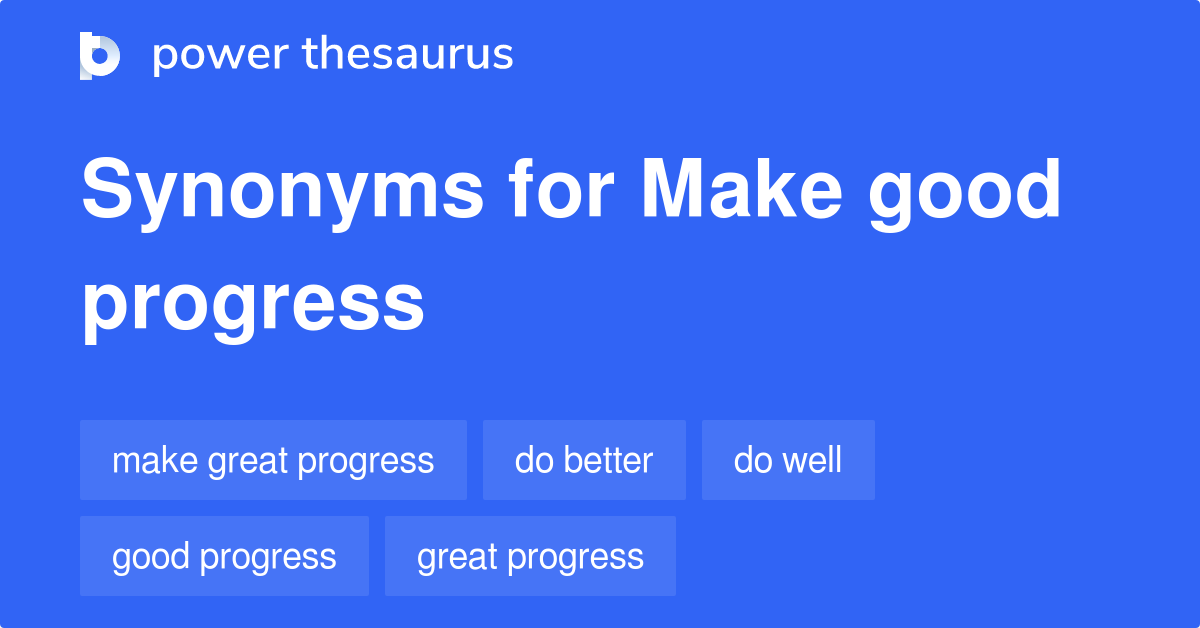 power thesaurus

Synonyms for Make good progress

make great progress
do better
do well
good progress
great progress